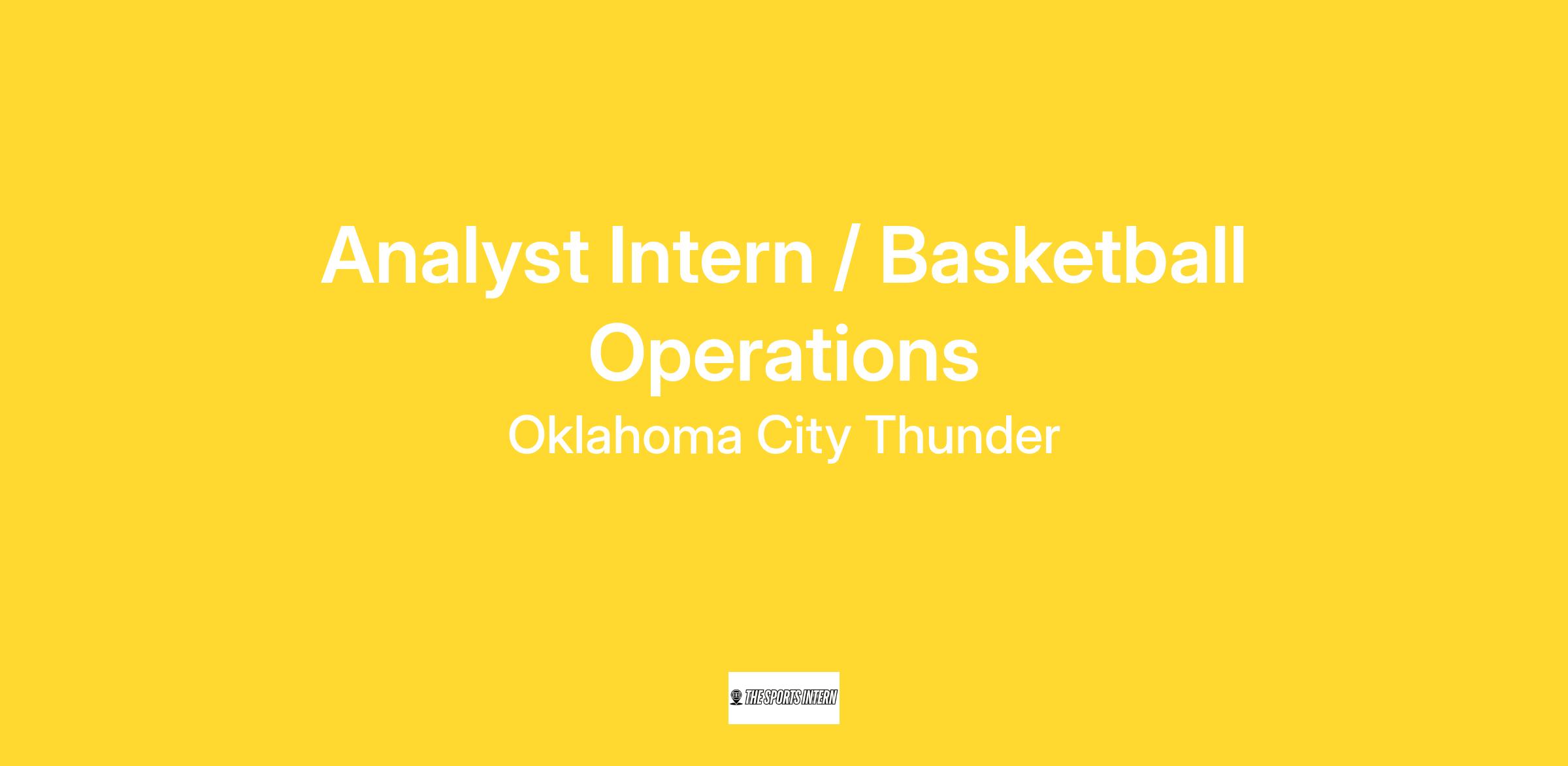 Analyst Intern / Basketball Operations

Oklahoma City Thunder

THE SPORTS INTERN